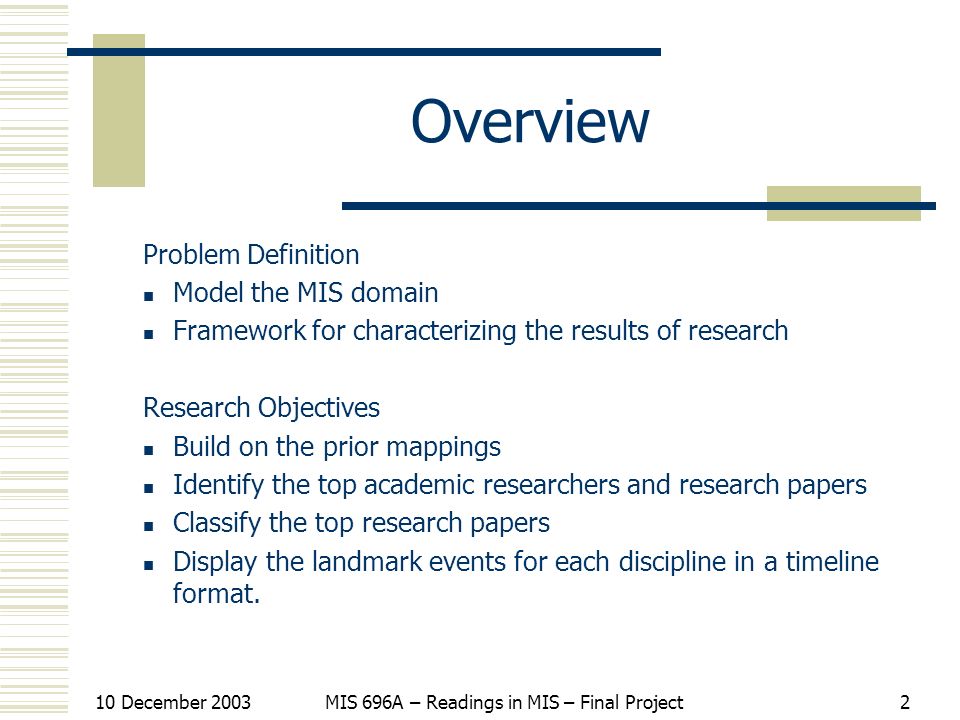 Overview

Problem Definition
- Model the MIS domain
- Framework for characterizing the results of research

Research Objectives
- Build on the prior mappings
- Identify the top academic researchers and research papers
- Classify the top research papers
- Display the landmark events for each discipline in a timeline format.

10 December 2003
MIS 696A – Readings in MIS – Final Project
2